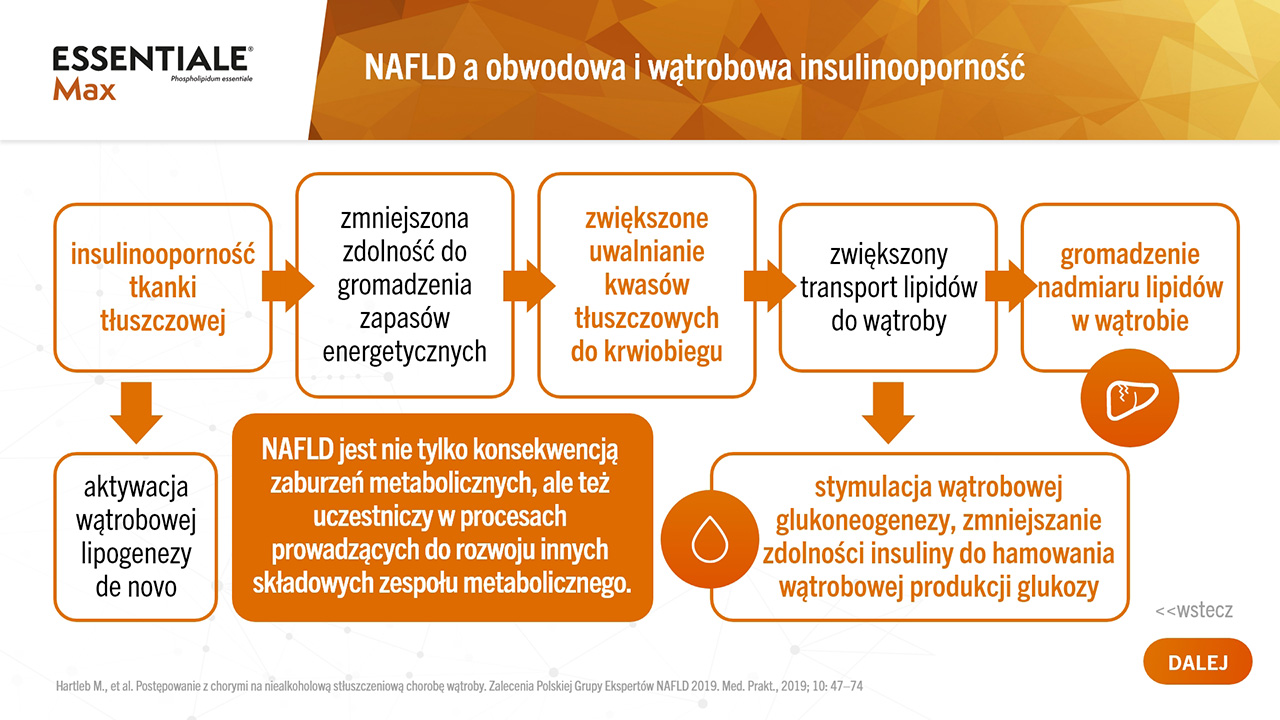 ESSENTIALE®
Max
Phospholipidum essentiale

NAFLD a obwodowa i wątrobowa insulinooporność

insulinooporność tkanki tłuszczowej

zmniejszona zdolność do gromadzenia zapasów energetycznych

zwiększone uwalnianie kwasów tłuszczowych do krwiobiegu

zwiększony transport lipidów do wątroby

gromadzenie nadmiaru lipidów w wątrobie

aktywacja wątrobowej lipogenezy de novo

NAFLD jest nie tylko konsekwencją zaburzeń metabolicznych, ale też uczestniczy w procesach prowadzących do rozwoju innych składowych zespołu metabolicznego.

stymulacja wątrobowej glukoneogenezy, zmniejszanie zdolności insuliny do hamowania wątrobowej produkcji glukozy

<<wstecz

DALEJ

Hartleb M., et al. Postępowanie z chorymi na niealkoholową stłuszczeniową chorobę wątroby. Zalecenia Polskiej Grupy Ekspertów NAFLD 2019. Med. Prakt., 2019; 10: 47–74